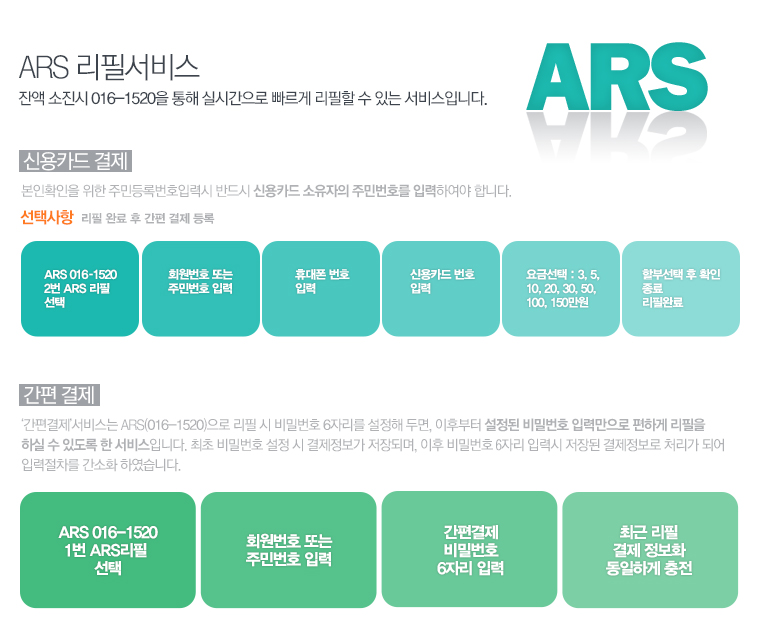 ARS 리필서비스

잔액 소진시 016-1520을 통해 실시간으로 빠르게 리필할 수 있는 서비스입니다.

ARS

신용카드 결제

본인확인을 위한 주민등록번호입력시 반드시 신용카드 소유자의 주민번호를 입력하여야 합니다.

선택사항 리필 완료 후 간편 결제 등록

ARS 016-1520 2번 ARS 리필 선택

회원번호 또는 주민번호 입력

휴대폰 번호 입력

신용카드 번호 입력

요금선택 : 3, 5, 10, 20, 30, 50, 100, 150만원

할부선택 후 확인 종료 리필완료

간편 결제

'간편결제'서비스는 ARS(016-1520)으로 리필 시 비밀번호 6자리를 설정해 두면, 이후부터 설정된 비밀번호 입력만으로 편하게 리필을 하실 수 있도록 한 서비스입니다. 최초 비밀번호 설정 시 결제정보가 저장되며, 이후 비밀번호 6자리 입력시 저장된 결제정보로 처리가 되어 입력절차를 간소화 하였습니다.

ARS 016-1520 1번 ARS리필 선택

회원번호 또는 주민번호 입력

간편결제 비밀번호 6자리 입력

최근 리필 결제 정보화 동일하게 충전